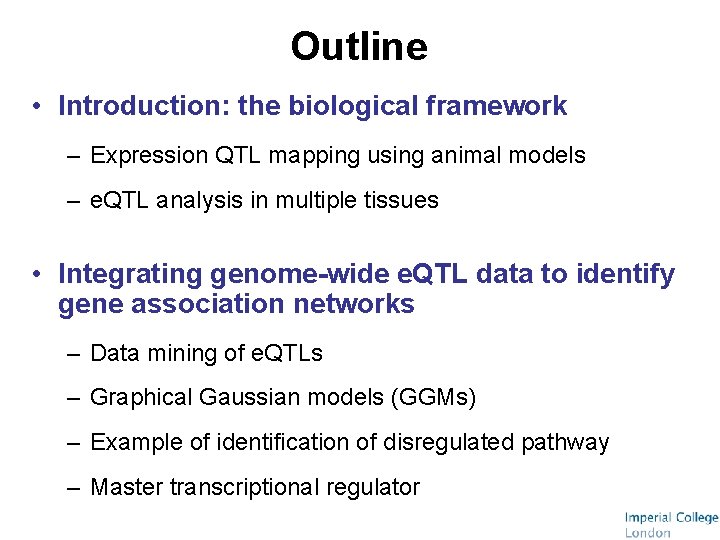 Outline

• Introduction: the biological framework

– Expression QTL mapping using animal models

– eQTL analysis in multiple tissues

• Integrating genome-wide eQTL data to identify gene association networks

– Data mining of eQTLs

– Graphical Gaussian models (GGMs)

– Example of identification of disregulated pathway

– Master transcriptional regulator

Imperial College London